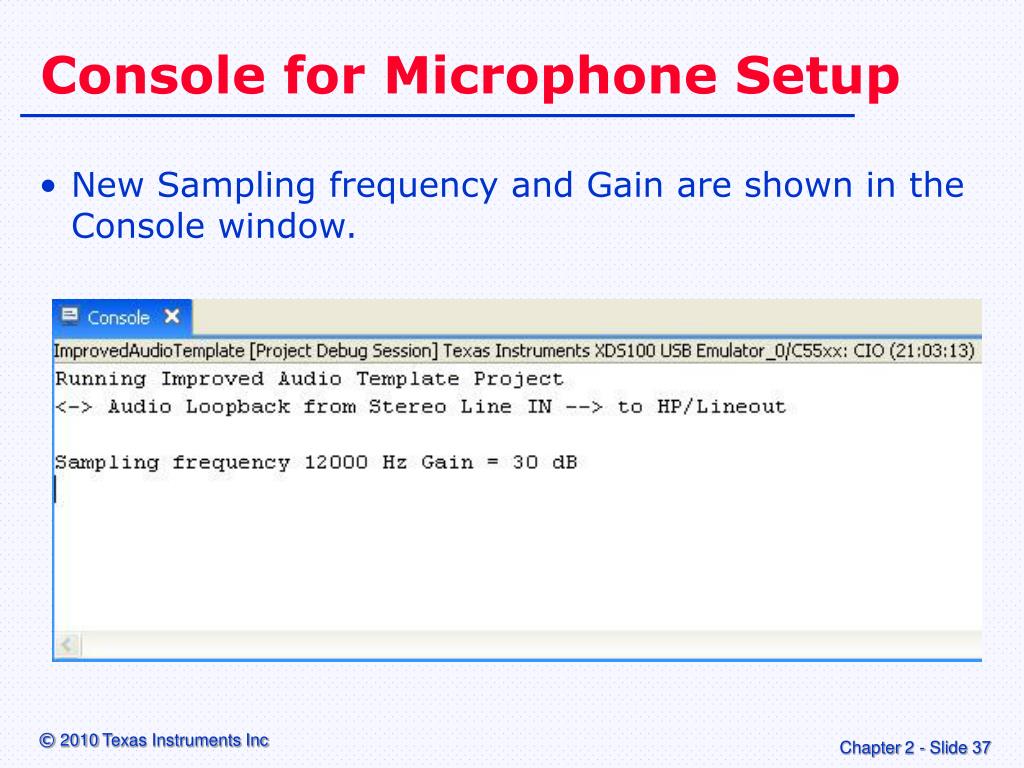 Console for Microphone Setup

• New Sampling frequency and Gain are shown in the Console window.

Console ✕

ImprovedAudioTemplate [Project Debug Session] Texas Instruments XDS100 USB Emulator_0/C55xx: CIO (21:03:13)

Running Improved Audio Template Project
<-> Audio Loopback from Stereo Line IN --> to HP/Lineout

Sampling frequency 12000 Hz Gain = 30 dB

© 2010 Texas Instruments Inc

Chapter 2 - Slide 37